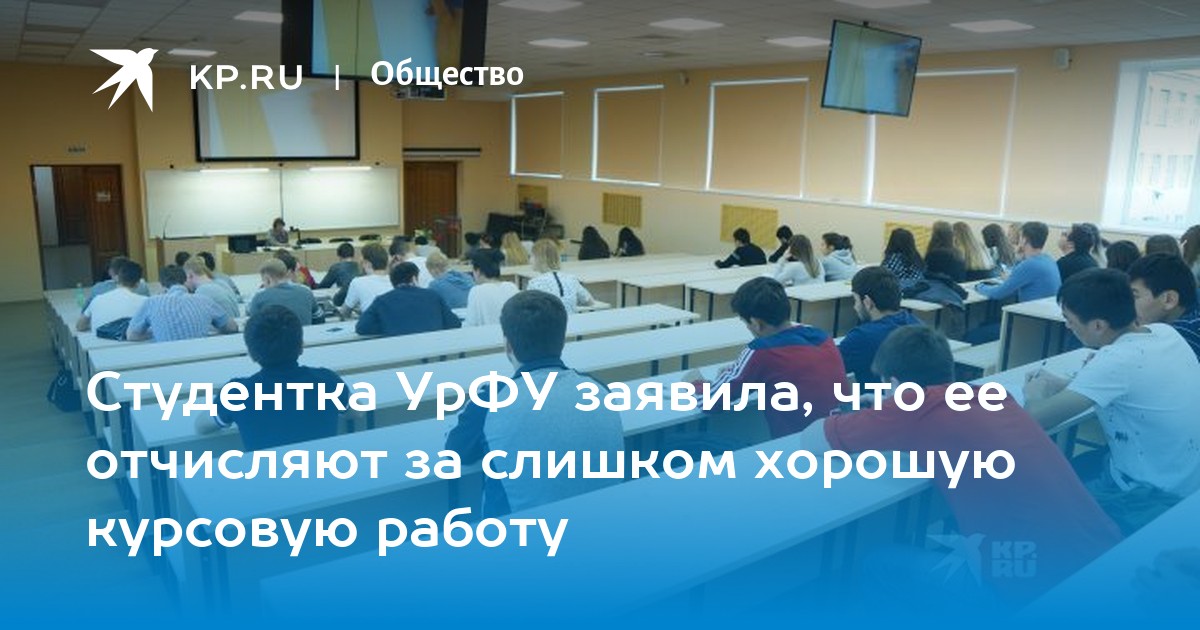 KP.RU | Общество

Студентка УрФУ заявила, что ее отчисляют за слишком хорошую курсовую работу

KP.RU